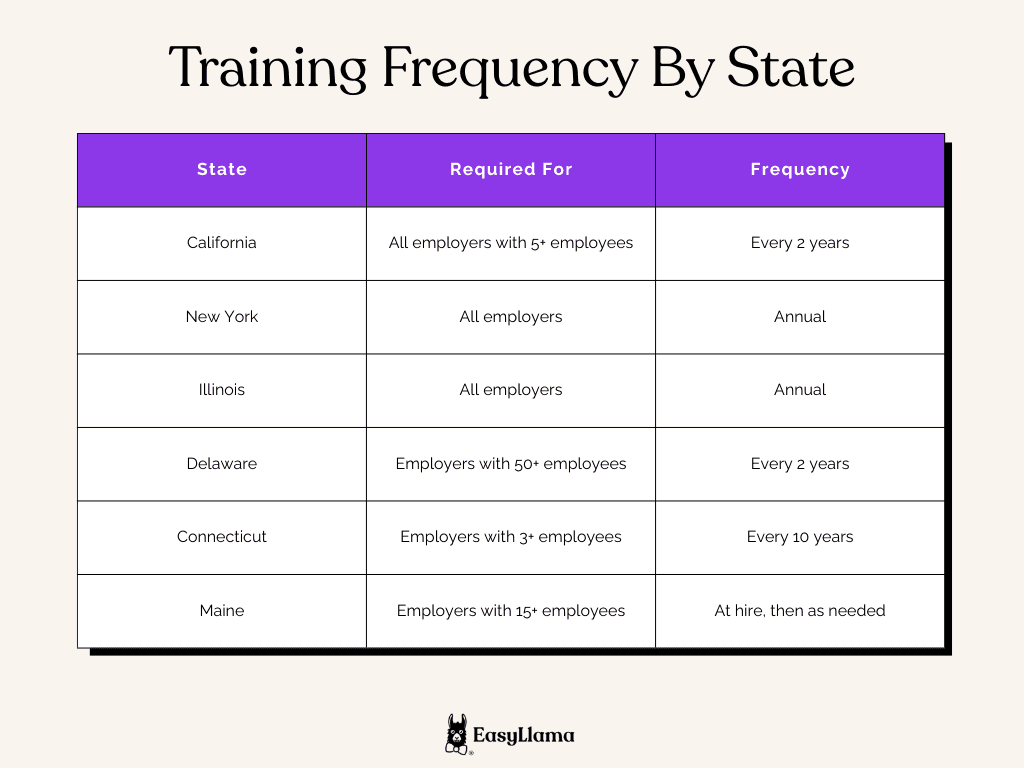 Training Frequency By State

| State | Required For | Frequency |
|---|---|---|
| California | All employers with 5+ employees | Every 2 years |
| New York | All employers | Annual |
| Illinois | All employers | Annual |
| Delaware | Employers with 50+ employees | Every 2 years |
| Connecticut | Employers with 3+ employees | Every 10 years |
| Maine | Employers with 15+ employees | At hire, then as needed |

EasyLlama